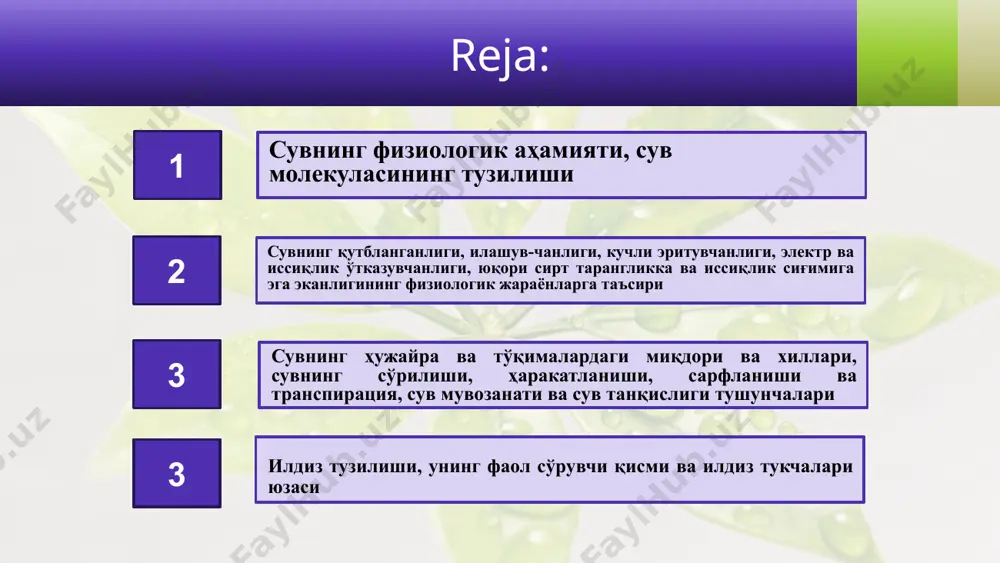 Reja:

1

Сувнинг физиологик аҳамияти, сув молекуласининг тузилиши

2

Сувнинг қутбланганлиги, илашув-чанлиги, кучли эритувчанлиги, электр ва иссиқлик ўтказувчанлиги, юқори сирт тарангликка ва иссиқлик сиғимига эга эканлигининг физиологик жараёнларга таъсири

3

Сувнинг ҳужайра ва тўқималардаги миқдори ва хиллари, сувнинг сўрилиши, ҳаракатланиши, сарфланиши ва транспирация, сув мувозанати ва сув танқислиги тушунчалари

3

Илдиз тузилиши, унинг фаол сўрувчи қисми ва илдиз тукчалари юзаси

FaylHub.uz